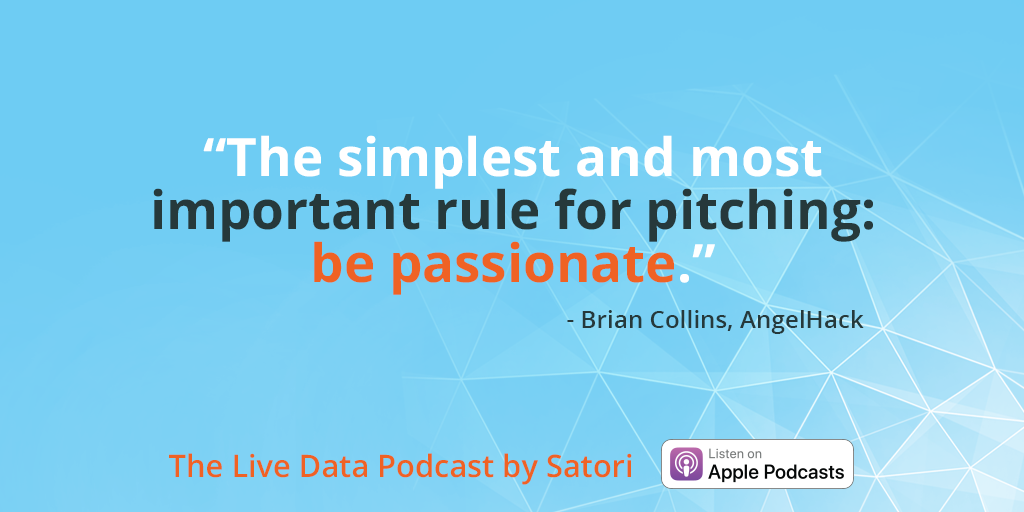 “The simplest and most important rule for pitching: be passionate.”

- Brian Collins, AngelHack

The Live Data Podcast by Satori

Listen on Apple Podcasts